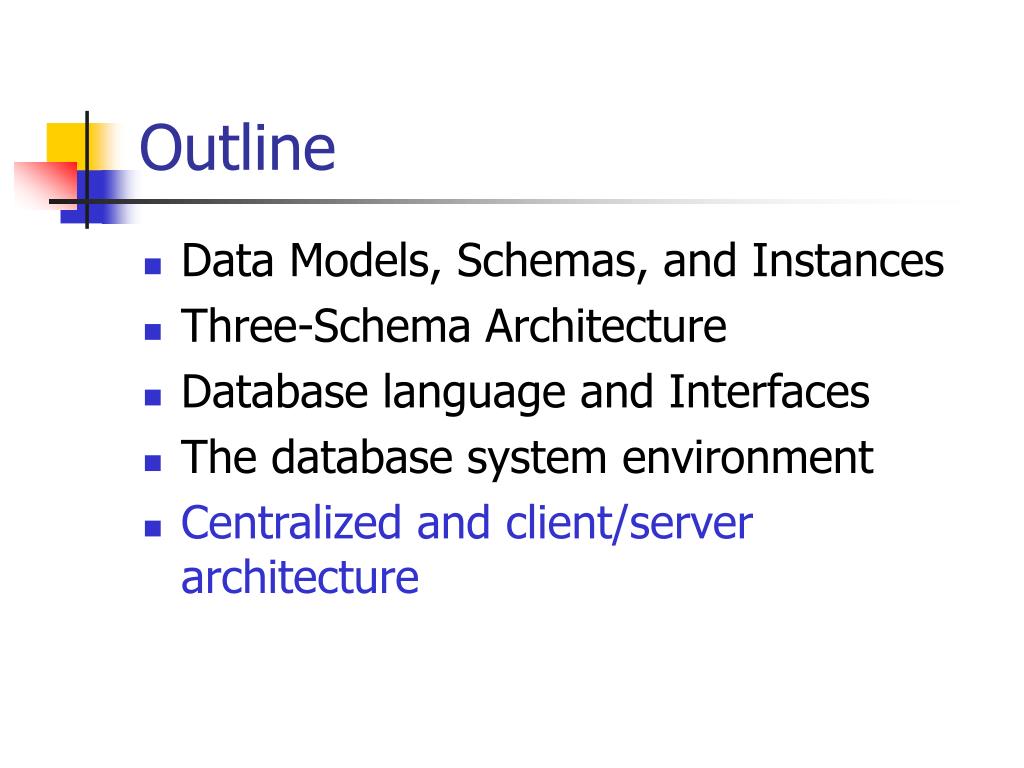 Outline

- Data Models, Schemas, and Instances
- Three-Schema Architecture
- Database language and Interfaces
- The database system environment
- Centralized and client/server architecture